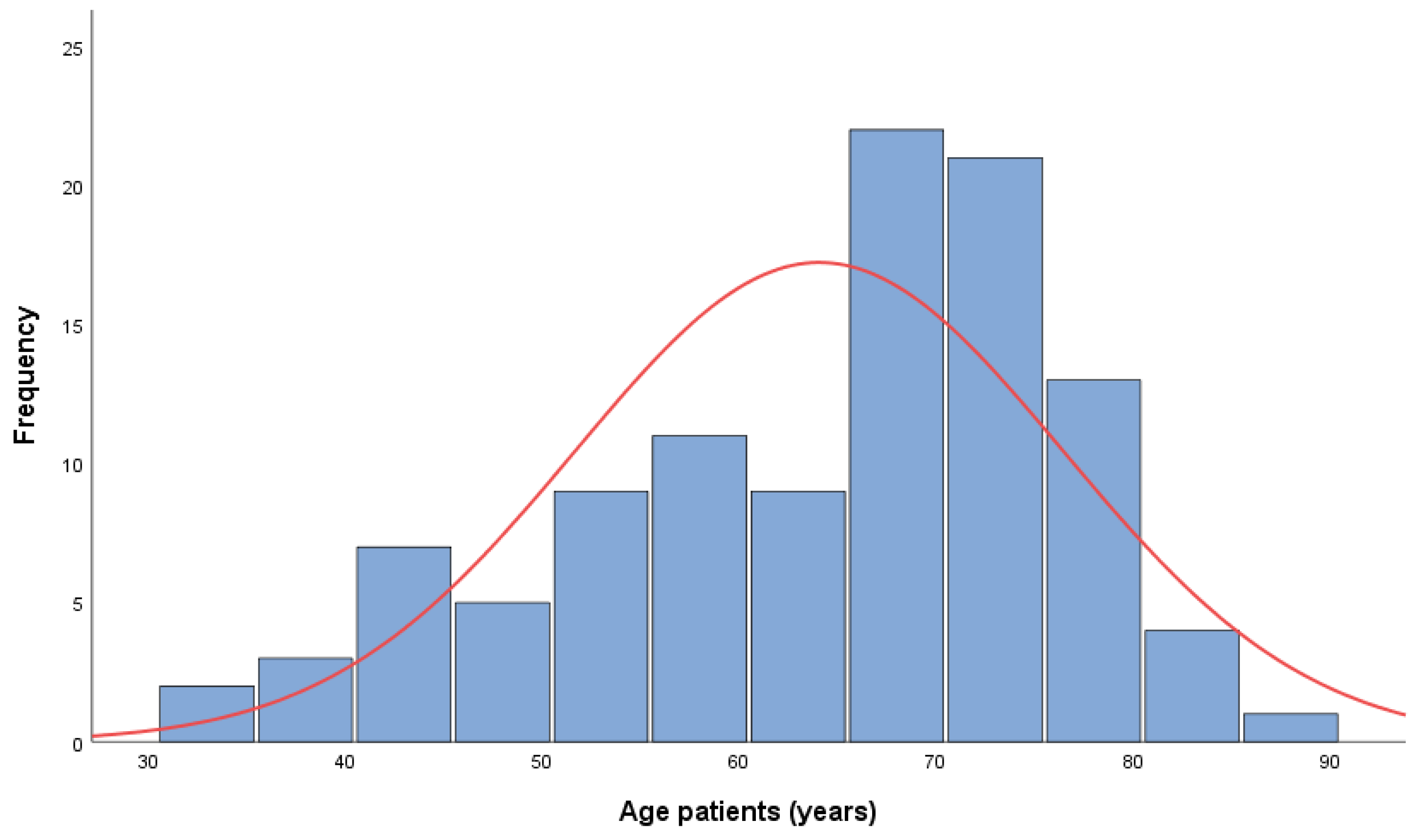 Frequency

25
20
15
10
5
0

30
40
50
60
70
80
90

Age patients (years)